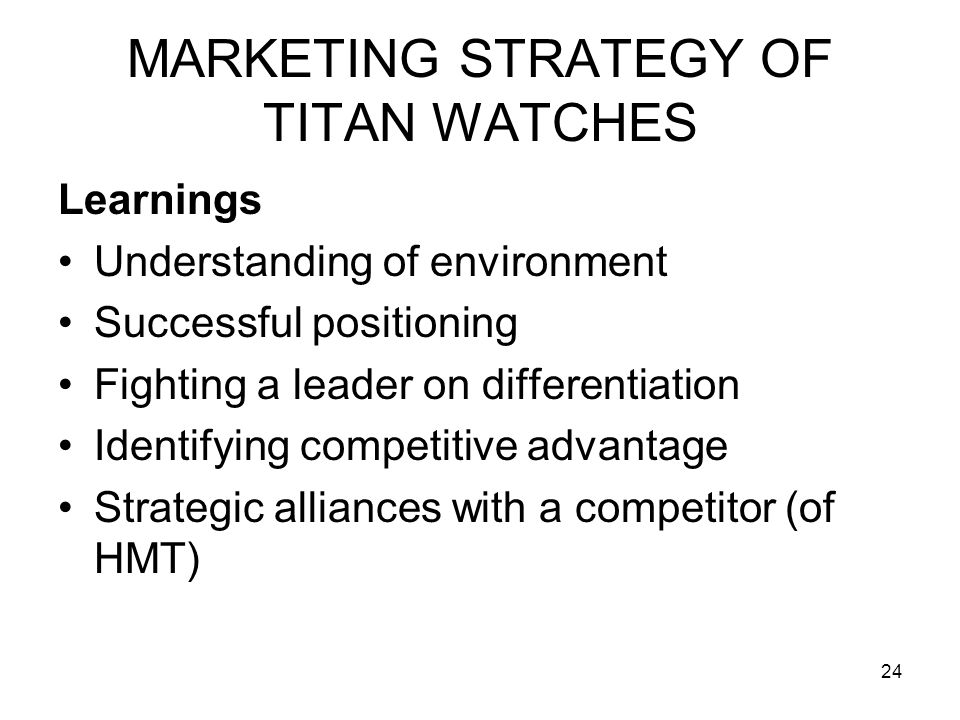 MARKETING STRATEGY OF TITAN WATCHES

Learnings

• Understanding of environment
• Successful positioning
• Fighting a leader on differentiation
• Identifying competitive advantage
• Strategic alliances with a competitor (of HMT)

24